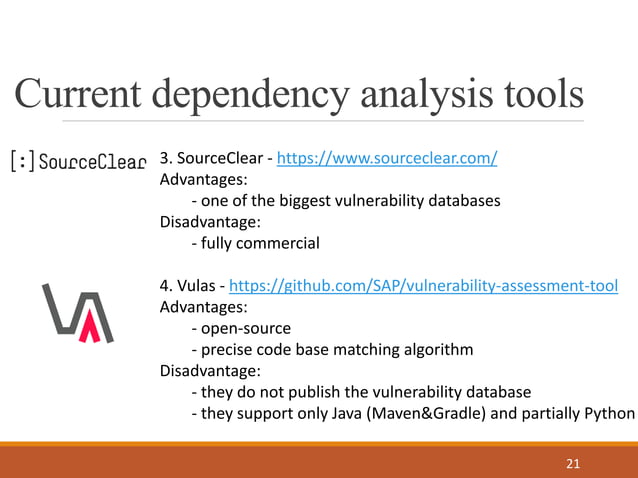 Current dependency analysis tools

[:] SourceClear

3. SourceClear - https://www.sourceclear.com/
Advantages:
- one of the biggest vulnerability databases
Disadvantage:
- fully commercial

4. Vulas - https://github.com/SAP/vulnerability-assessment-tool
Advantages:
- open-source
- precise code base matching algorithm
Disadvantage:
- they do not publish the vulnerability database
- they support only Java (Maven&Gradle) and partially Python

21